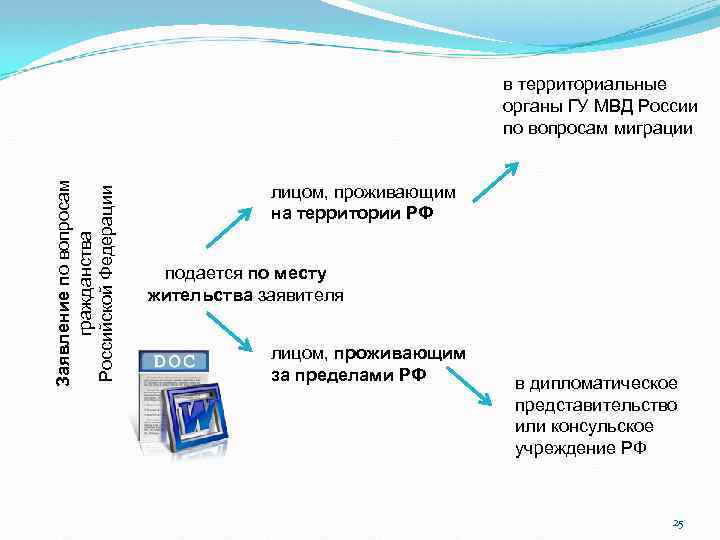 Заявление по вопросам гражданства Российской Федерации

подается по месту жительства заявителя

лицом, проживающим на территории РФ

в территориальные органы ГУ МВД России по вопросам миграции

лицом, проживающим за пределами РФ

в дипломатическое представительство или консульское учреждение РФ

DOC

W

25